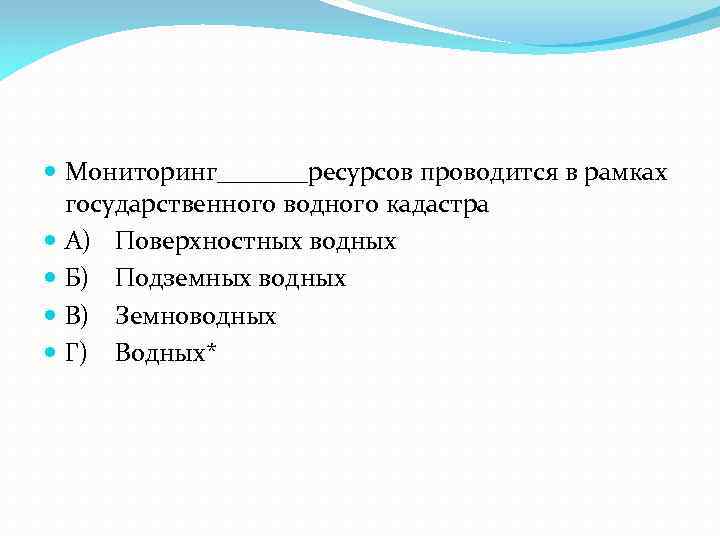 Мониторинг_______ресурсов проводится в рамках государственного водного кадастра

А) Поверхностных водных

Б) Подземных водных

В) Земноводных

Г) Водных*